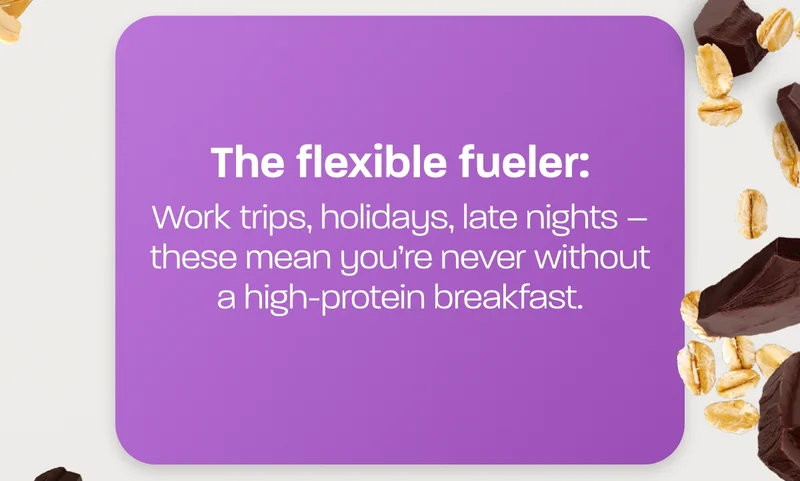 The flexible fueler:

Work trips, holidays, late nights – these mean you're never without a high-protein breakfast.